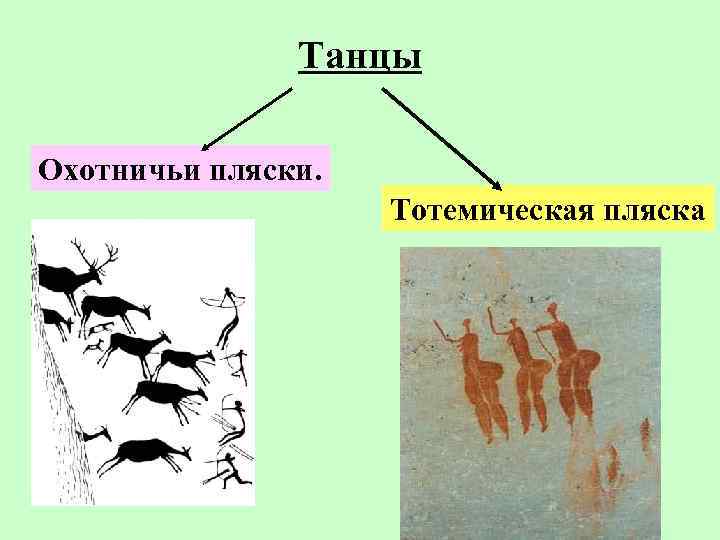 Танцы

Охотничьи пляски.

Тотемическая пляска